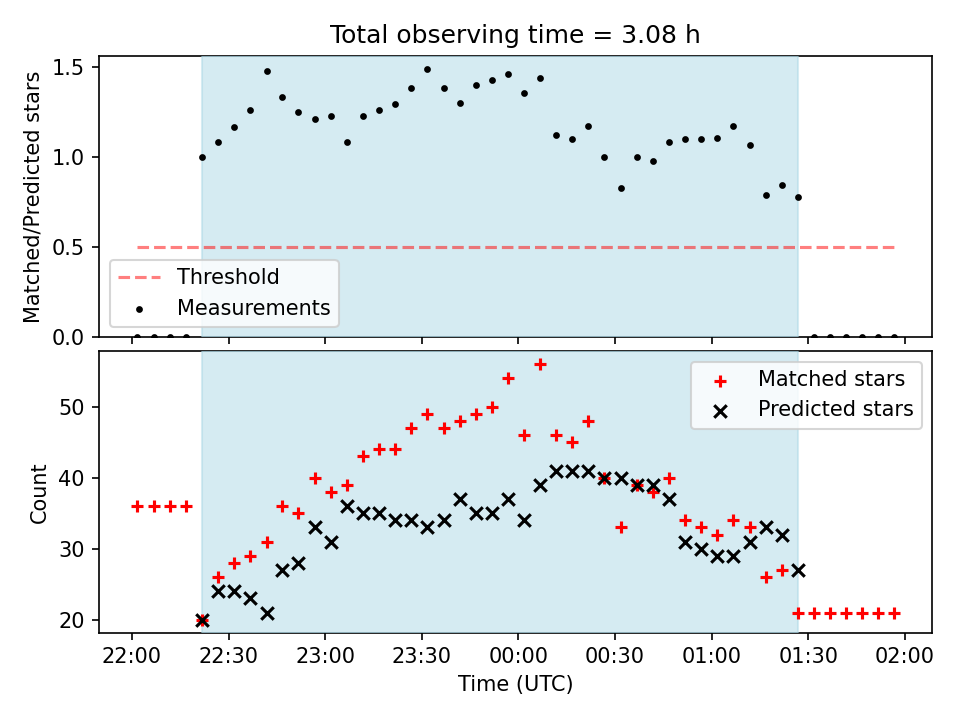 Total observing time = 3.08 h

Matched/Predicted stars

1.5
1.0
0.5
0.0

Threshold
Measurements

Count

50
40
30
20

Matched stars
Predicted stars

22:00 22:30 23:00 23:30 00:00 00:30 01:00 01:30 02:00

Time (UTC)